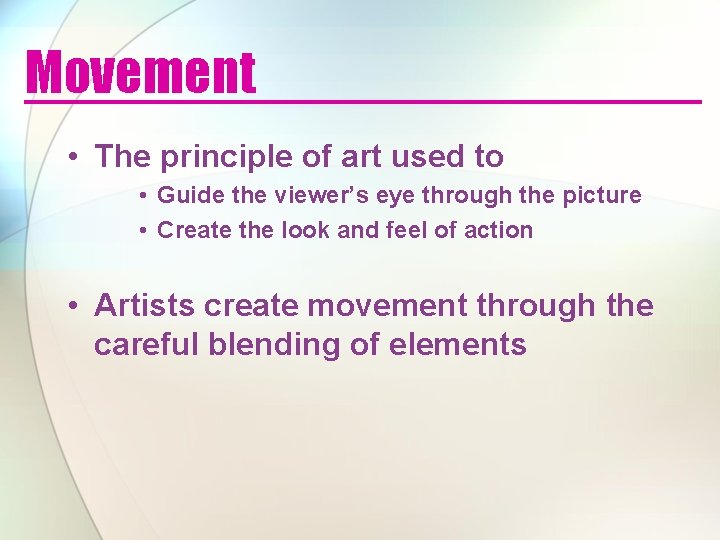 Movement

• The principle of art used to
  • Guide the viewer's eye through the picture
  • Create the look and feel of action

• Artists create movement through the careful blending of elements